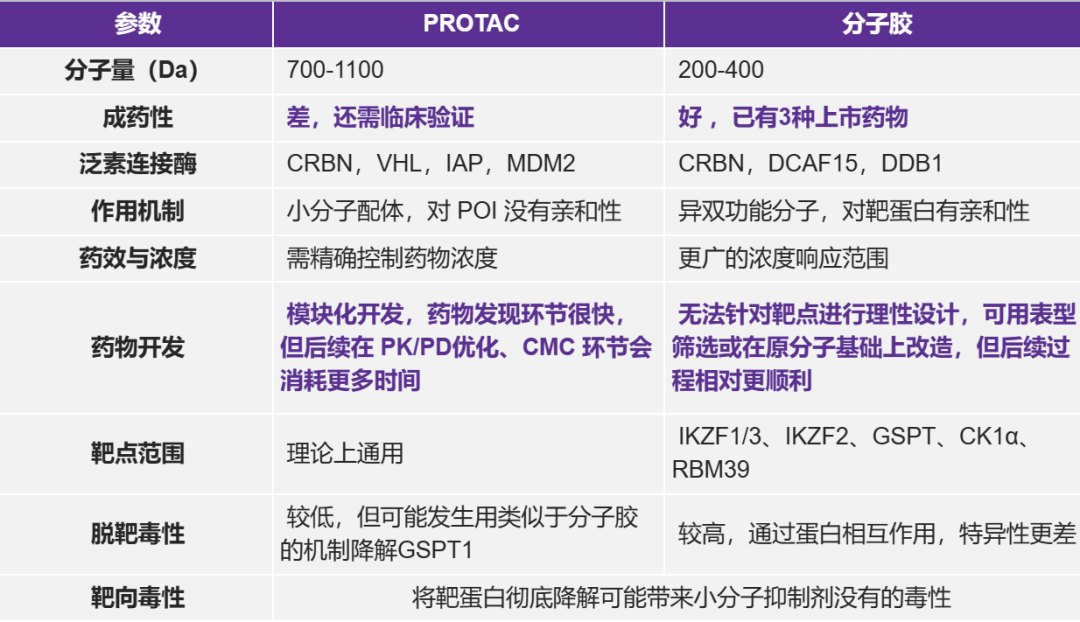 | 参数 | PROTAC | 分子胶 |
|---|---|---|
| 分子量（Da） | 700-1100 | 200-400 |
| 成药性 | 差，还需临床验证 | 好，已有3种上市药物 |
| 泛素连接酶 | CRBN，VHL，IAP，MDM2 | CRBN，DCAF15，DDB1 |
| 作用机制 | 小分子配体，对 POI 没有亲和性 | 异双功能分子，对靶蛋白有亲和性 |
| 药效与浓度 | 需精确控制药物浓度 | 更广的浓度响应范围 |
| 药物开发 | 模块化开发，药物发现环节很快，但后续在 PK/PD优化、CMC 环节会消耗更多时间 | 无法针对靶点进行理性设计，可用表型筛选或在原分子基础上改造，但后续过程相对更顺利 |
| 靶点范围 | 理论上通用 | IKZF1/3、IKZF2、GSPT、CK1α、RBM39 |
| 脱靶毒性 | 较低，但可能发生用类似于分子胶的机制降解GSPT1 | 较高，通过蛋白相互作用，特异性更差 |
| 靶向毒性 | 将靶蛋白彻底降解可能带来小分子抑制剂没有的毒性 | |